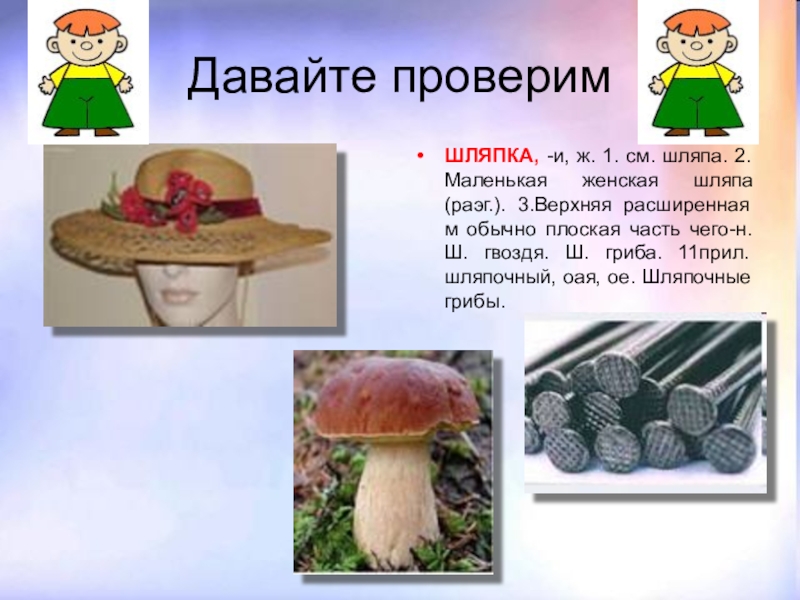 Давайте проверим

• ШЛЯПКА, -и, ж. 1. см. шляпа. 2. Маленькая женская шляпа (разг.). 3.Верхняя расширенная м обычно плоская часть чего-н. Ш. гвоздя. Ш. гриба. 11прил. шляпочный, оая, ое. Шляпочные грибы.